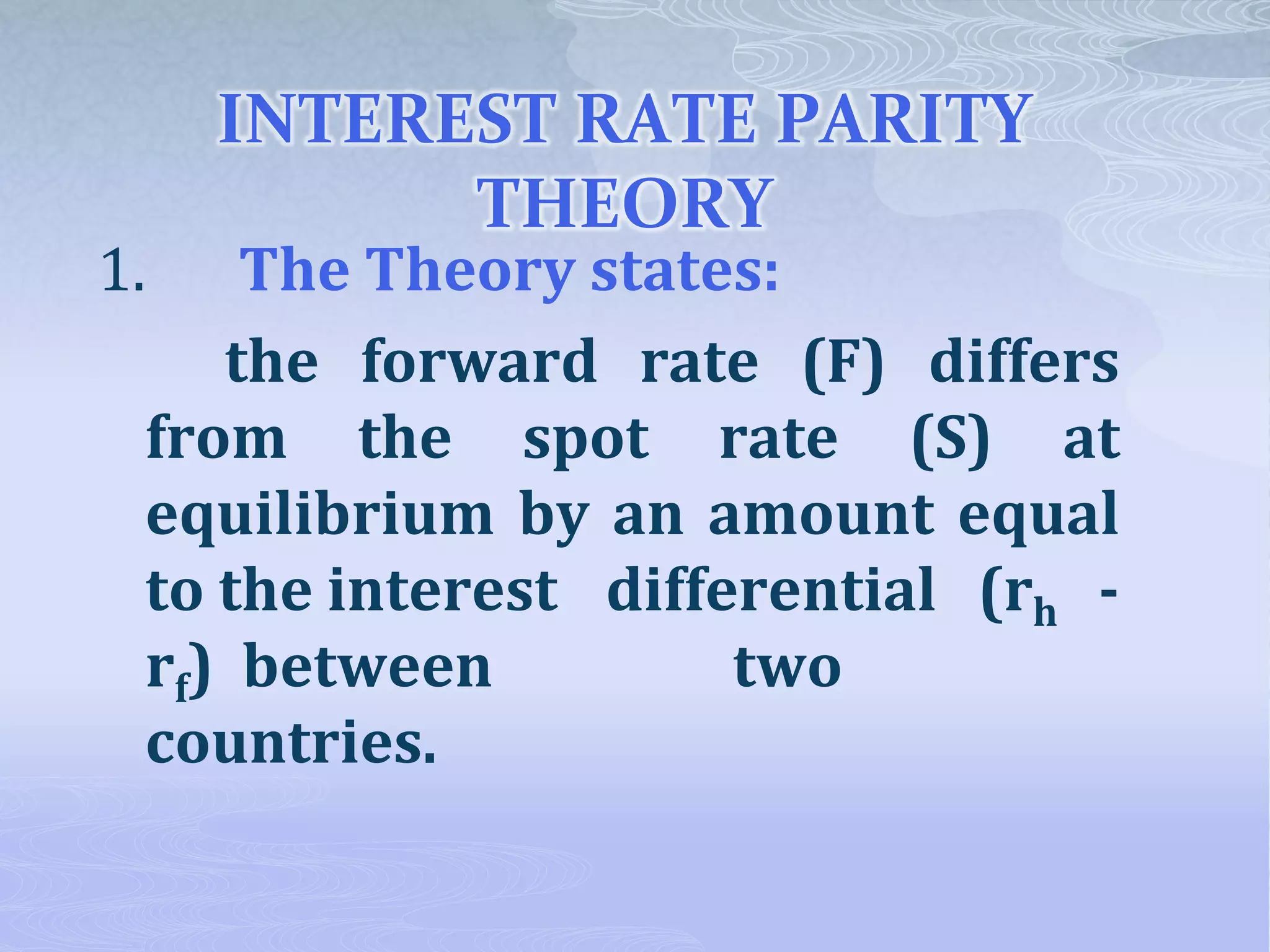 INTEREST RATE PARITY THEORY

1. The Theory states:

the forward rate (F) differs from the spot rate (S) at equilibrium by an amount equal to the interest differential ($r_h$ - $r_f$) between two countries.